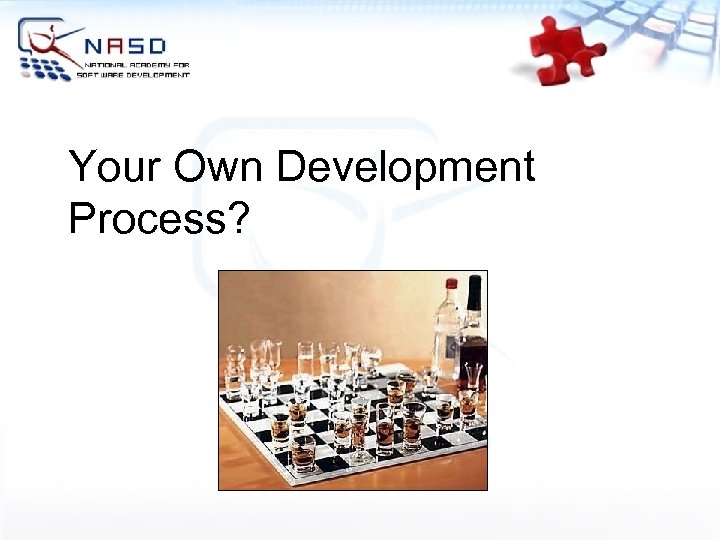 NASD
NATIONAL ACADEMY FOR SOFTWARE DEVELOPMENT

Your Own Development Process?